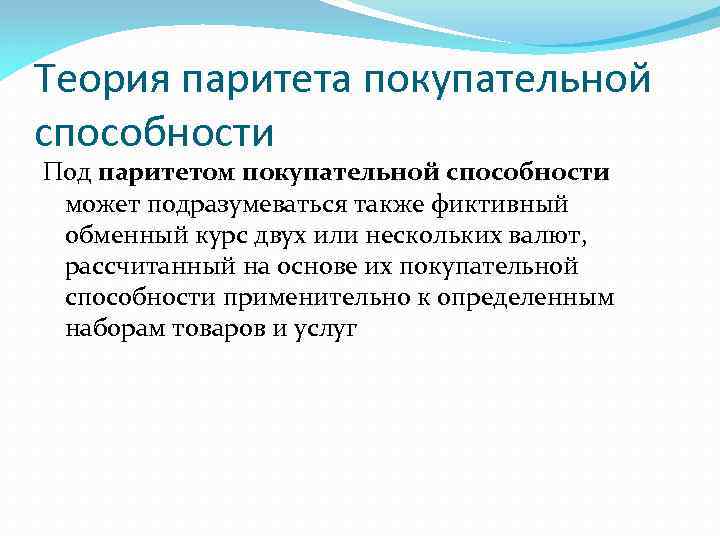 Теория паритета покупательной способности

Под паритетом покупательной способности может подразумеваться также фиктивный обменный курс двух или нескольких валют, рассчитанный на основе их покупательной способности применительно к определенным наборам товаров и услуг